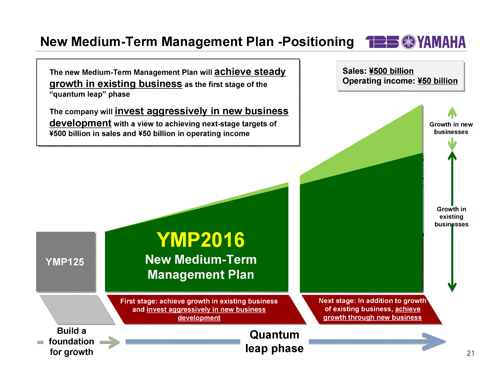 New Medium-Term Management Plan -Positioning

125 YAMAHA

The new Medium-Term Management Plan will achieve steady growth in existing business as the first stage of the "quantum leap" phase

The company will invest aggressively in new business development with a view to achieving next-stage targets of ¥500 billion in sales and ¥50 billion in operating income

Sales: ¥500 billion
Operating income: ¥50 billion

Growth in new businesses

Growth in existing businesses

YMP125

YMP2016
New Medium-Term Management Plan

First stage: achieve growth in existing business and invest aggressively in new business development

Next stage: In addition to growth of existing business, achieve growth through new business

Build a foundation for growth

Quantum leap phase

21